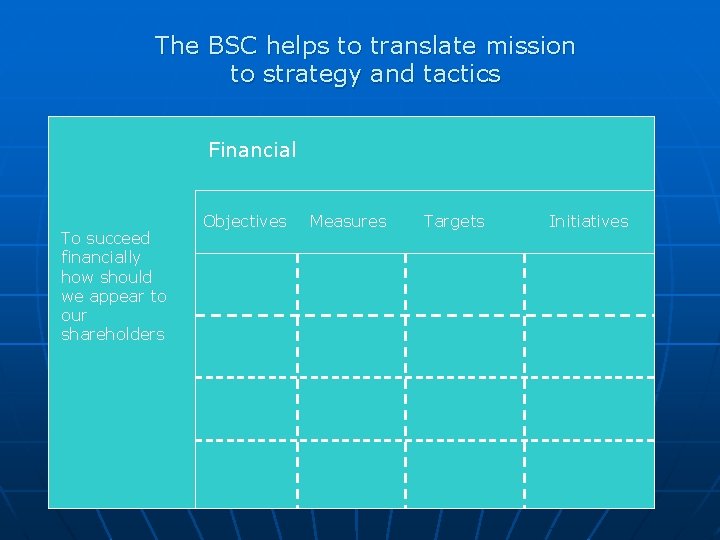 The BSC helps to translate mission to strategy and tactics

Financial

To succeed financially how should we appear to our shareholders

| Objectives | Measures | Targets | Initiatives |
|---|---|---|---|
| | | | |
| | | | |
| | | | |
| | | | |